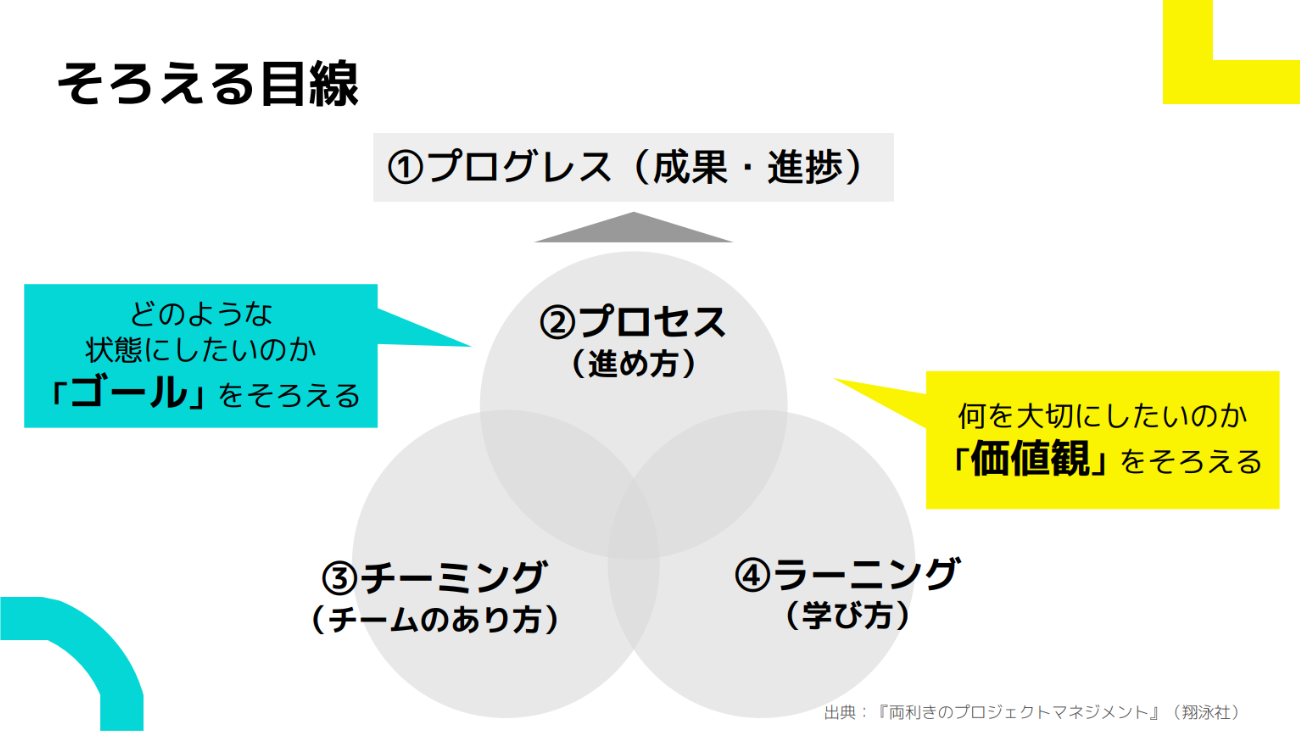 そろえる目線

①プログレス（成果・進捗）

どのような
状態にしたいのか
「ゴール」をそろえる

②プロセス
（進め方）

何を大切にしたいのか
「価値観」をそろえる

③チーミング
（チームのあり方）

④ラーニング
（学び方）

出典：『両利きのプロジェクトマネジメント』（翔泳社）